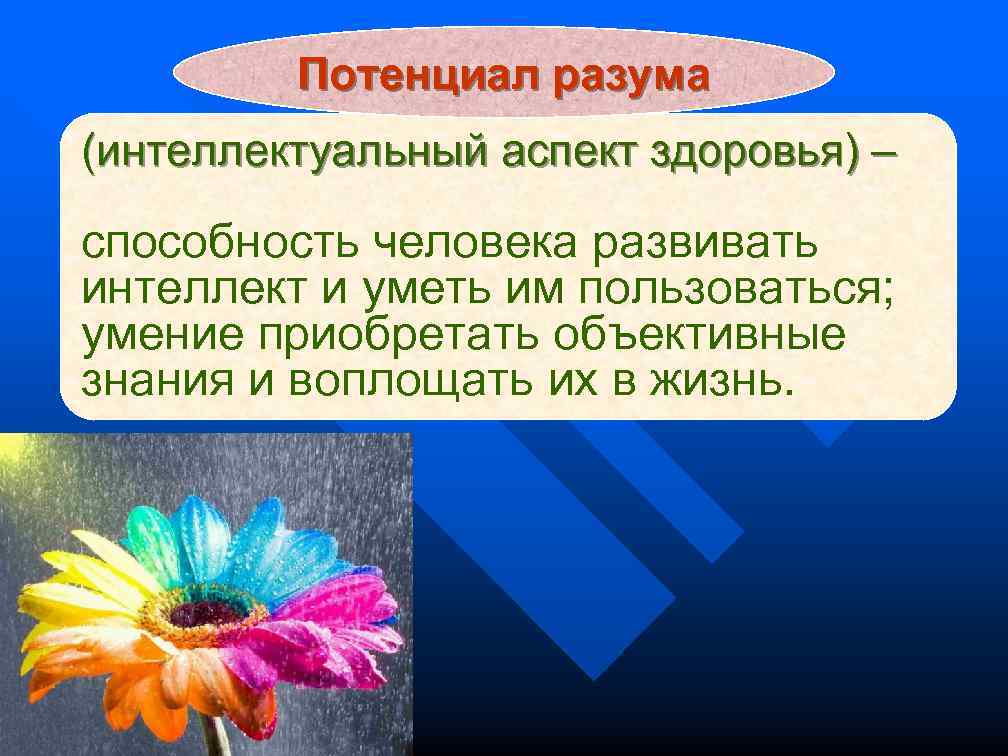 Потенциал разума

(интеллектуальный аспект здоровья) –

способность человека развивать интеллект и уметь им пользоваться; умение приобретать объективные знания и воплощать их в жизнь.